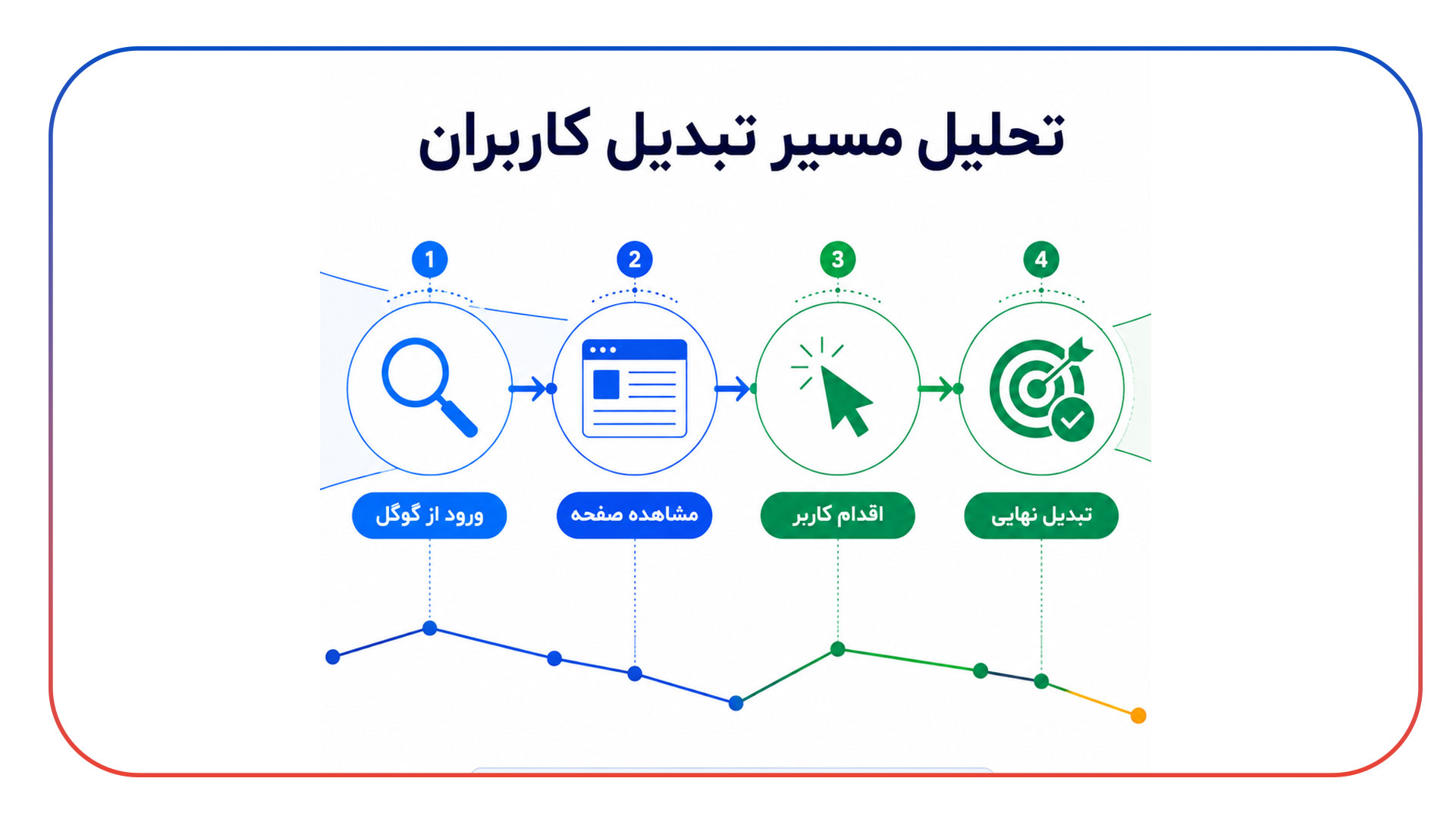 تحلیل مسیر تبدیل کاربران

1
ورود از گوگل

2
مشاهده صفحه

3
اقدام کاربر

4
تبدیل نهایی